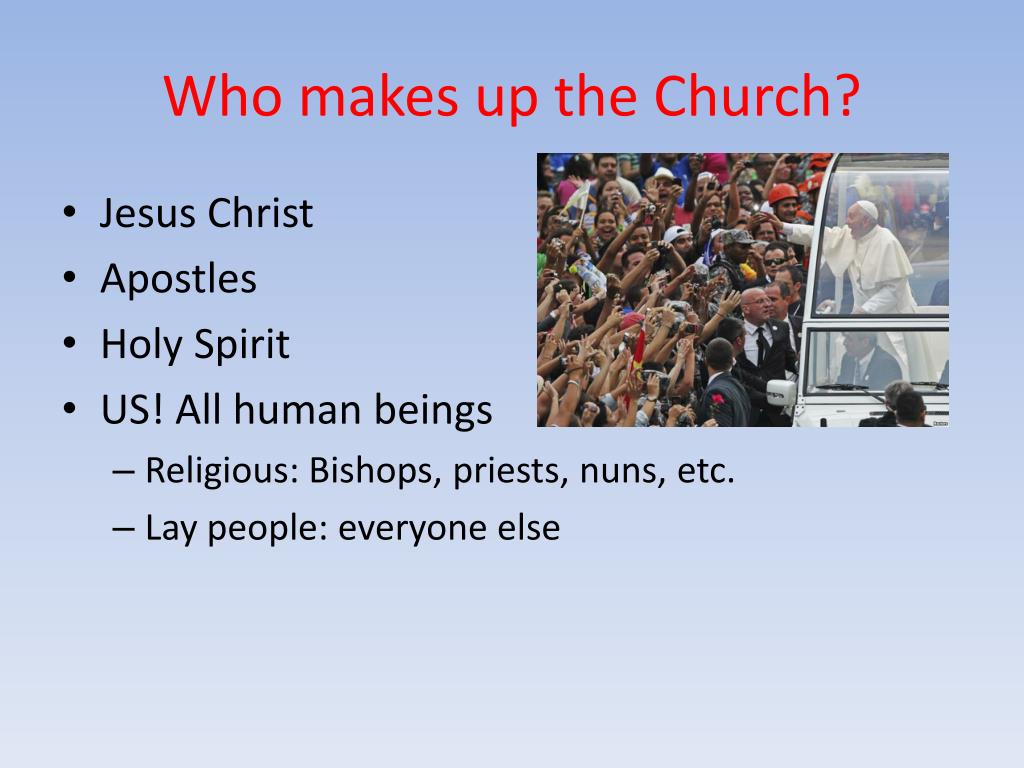 Who makes up the Church?

• Jesus Christ
• Apostles
• Holy Spirit
• US! All human beings
– Religious: Bishops, priests, nuns, etc.
– Lay people: everyone else